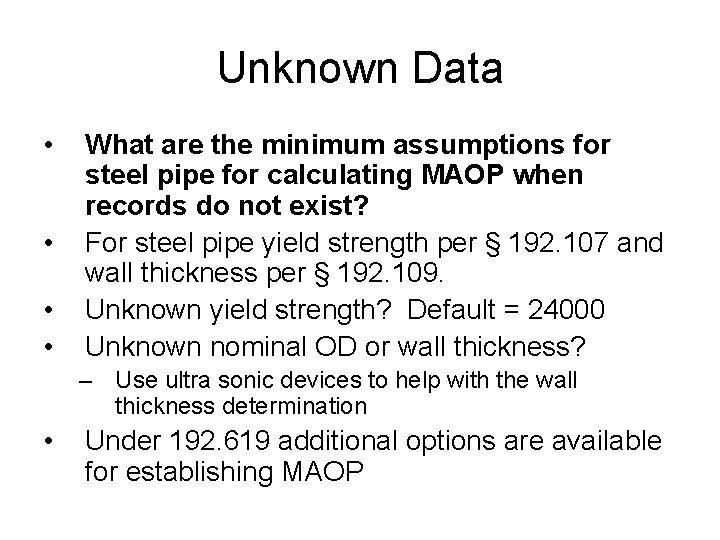 Unknown Data

• What are the minimum assumptions for steel pipe for calculating MAOP when records do not exist?
• For steel pipe yield strength per § 192.107 and wall thickness per § 192.109.
• Unknown yield strength? Default = 24000
• Unknown nominal OD or wall thickness?
– Use ultra sonic devices to help with the wall thickness determination
• Under 192.619 additional options are available for establishing MAOP